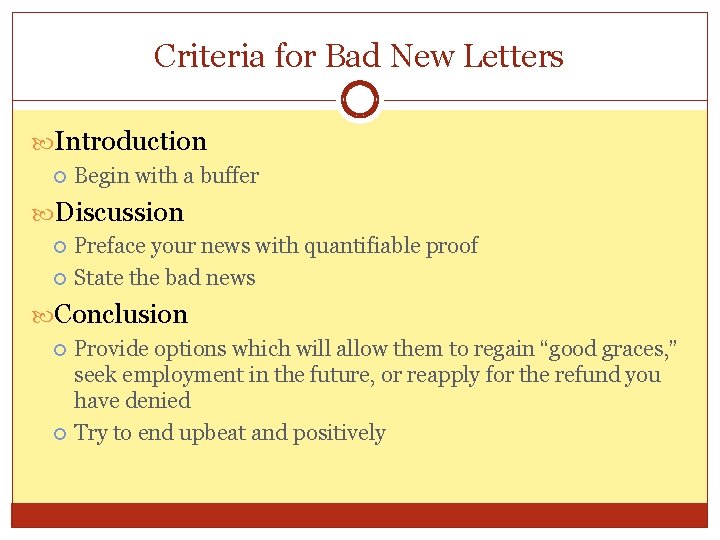 Criteria for Bad New Letters

Introduction
Begin with a buffer

Discussion
Preface your news with quantifiable proof
State the bad news

Conclusion
Provide options which will allow them to regain “good graces,” seek employment in the future, or reapply for the refund you have denied
Try to end upbeat and positively